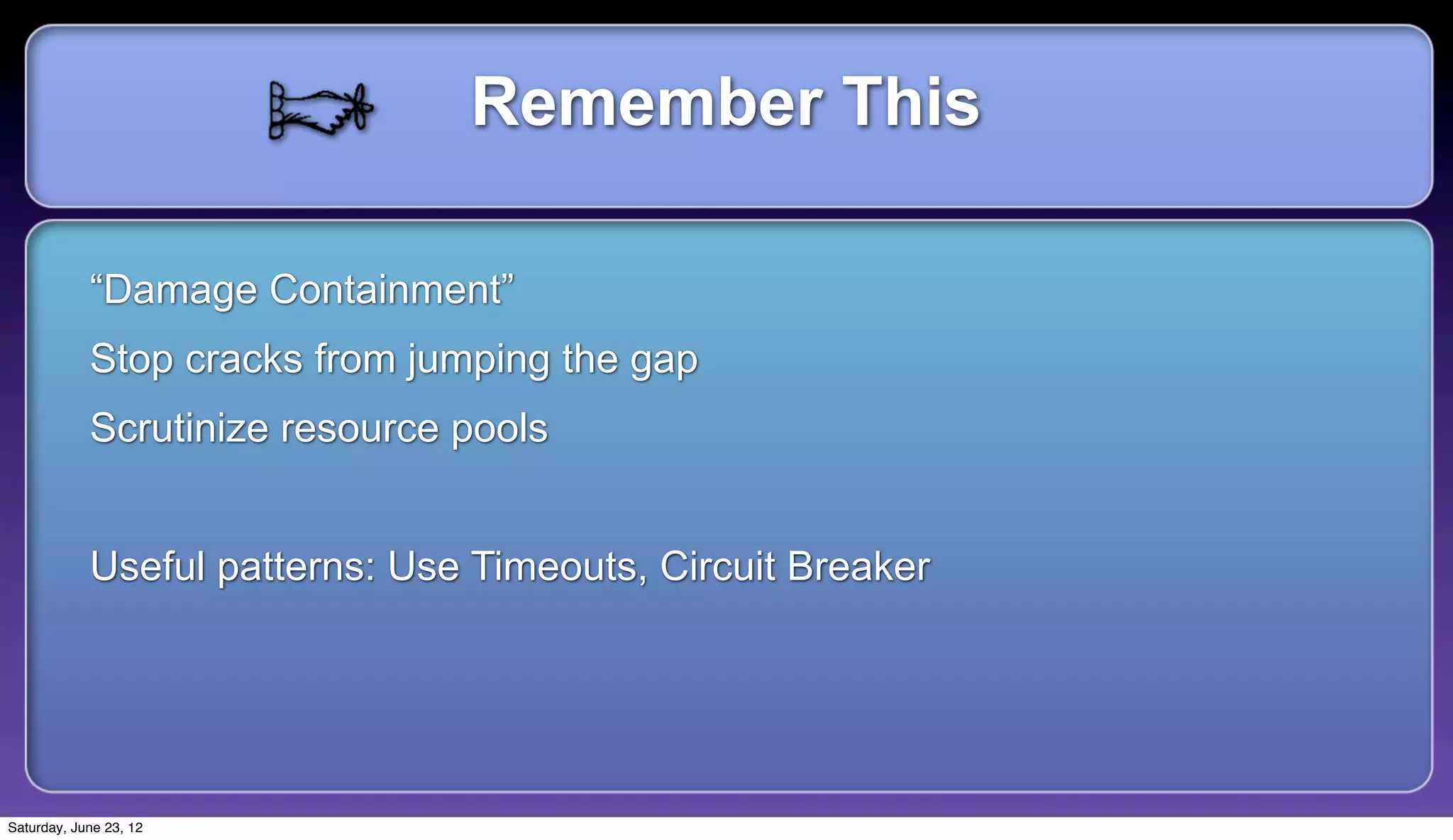 Remember This

“Damage Containment”

Stop cracks from jumping the gap

Scrutinize resource pools

Useful patterns: Use Timeouts, Circuit Breaker

Saturday, June 23, 12